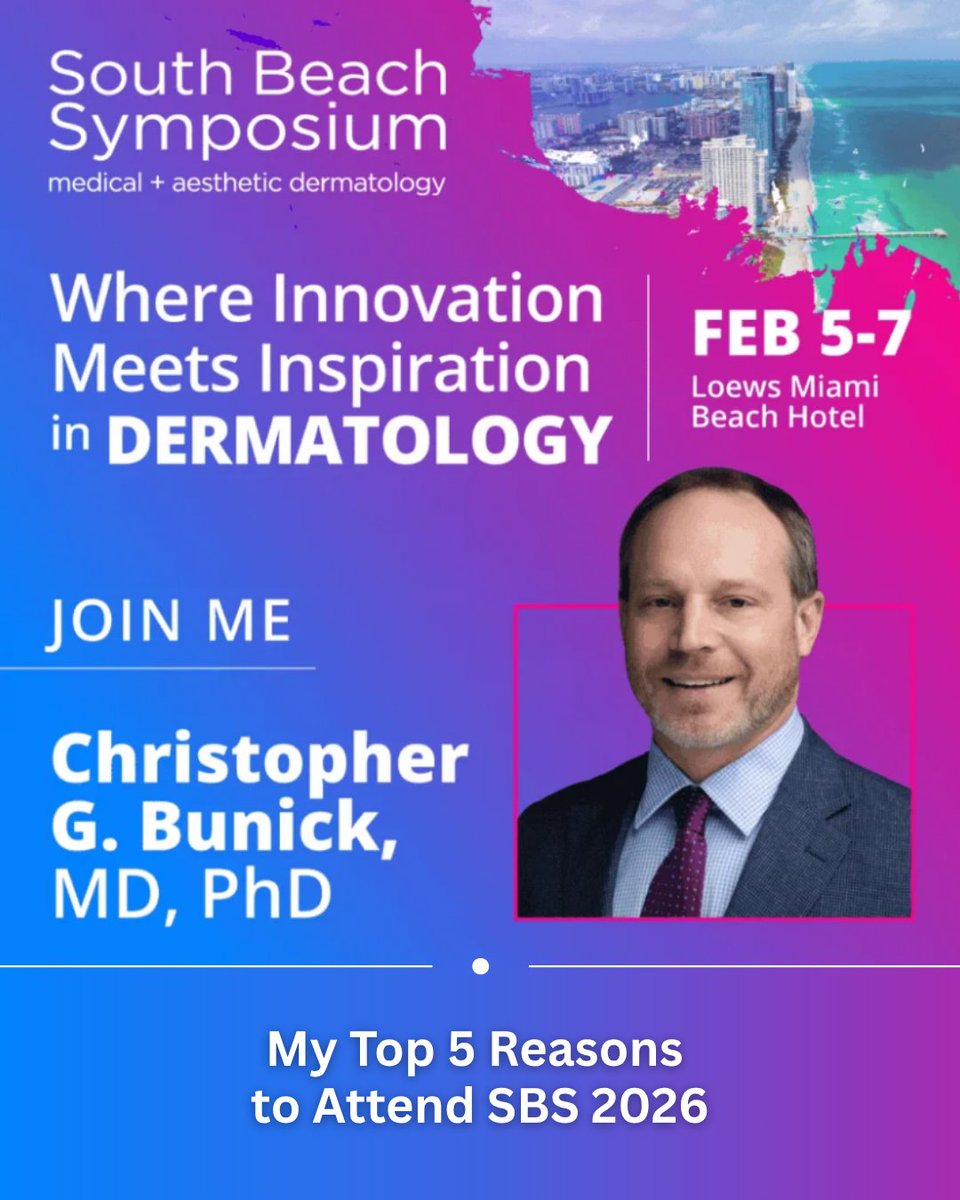 South Beach Symposium
medical + aesthetic dermatology

Where Innovation Meets Inspiration in DERMATOLOGY

FEB 5-7
Loews Miami Beach Hotel

JOIN ME

Christopher G. Bunick, MD, PhD

My Top 5 Reasons to Attend SBS 2026